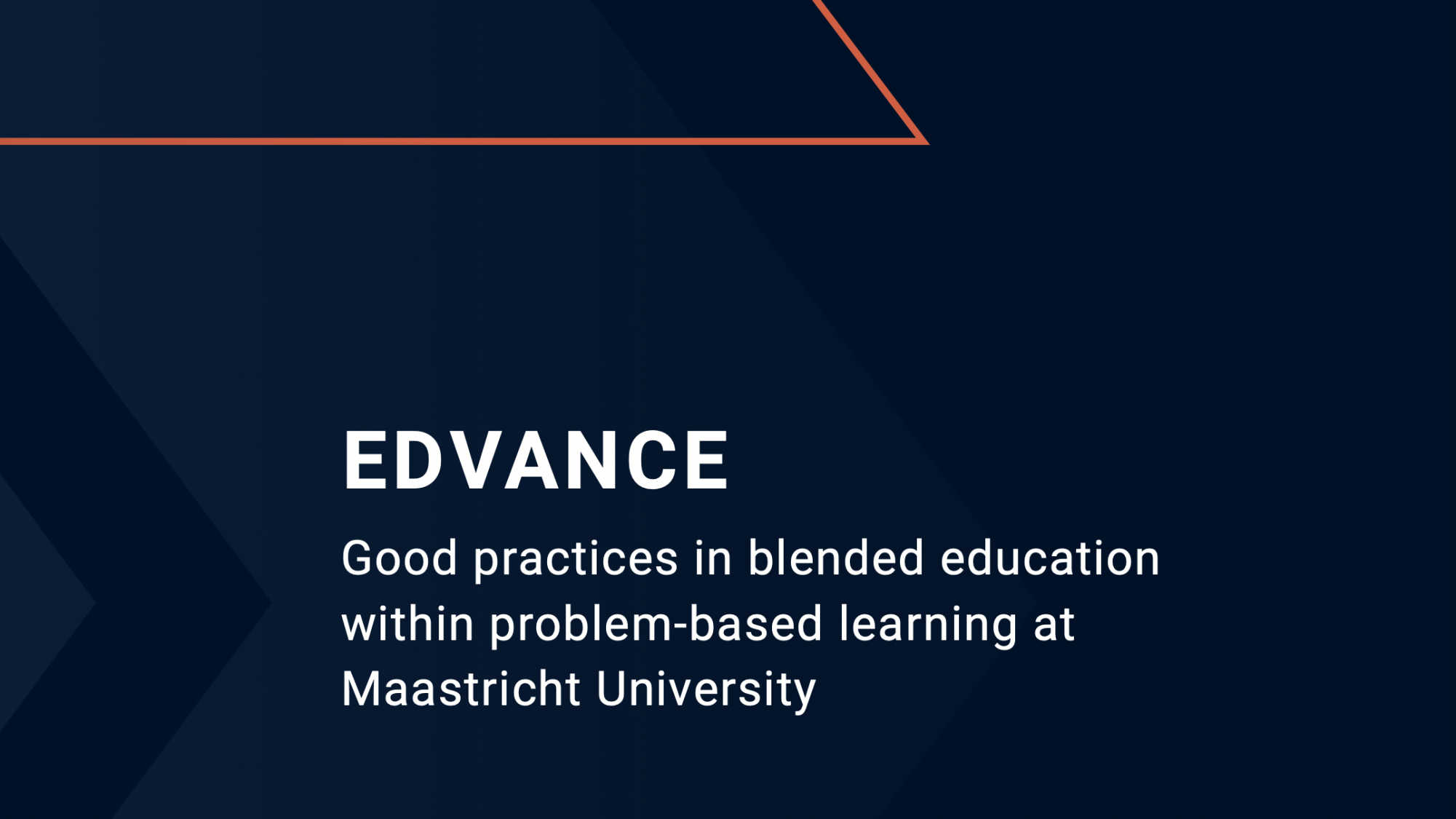 EDVANCE

Good practices in blended education within problem-based learning at Maastricht University